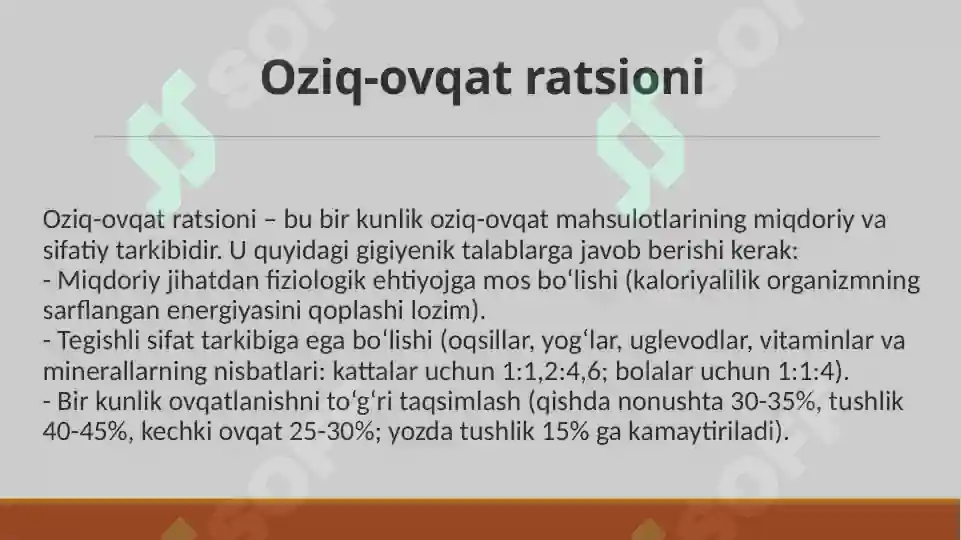 Oziq-ovqat ratsioni

Oziq-ovqat ratsioni – bu bir kunlik oziq-ovqat mahsulotlarining miqdoriy va sifatiy tarkibidir. U quyidagi gigiyenik talablarga javob berishi kerak:
- Miqdoriy jihatdan fiziologik ehtiyojga mos boʻlishi (kaloriyalilik organizmning sarflangan energiyasini qoplashi lozim).
- Tegishli sifat tarkibiga ega boʻlishi (oqsillar, yogʻlar, uglevodlar, vitaminlar va minerallarning nisbatlari: kattalar uchun 1:1,2:4,6; bolalar uchun 1:1:4).
- Bir kunlik ovqatlanishni toʻgʻri taqsimlash (qishda nonushta 30-35%, tushlik 40-45%, kechki ovqat 25-30%; yozda tushlik 15% ga kamaytiriladi).